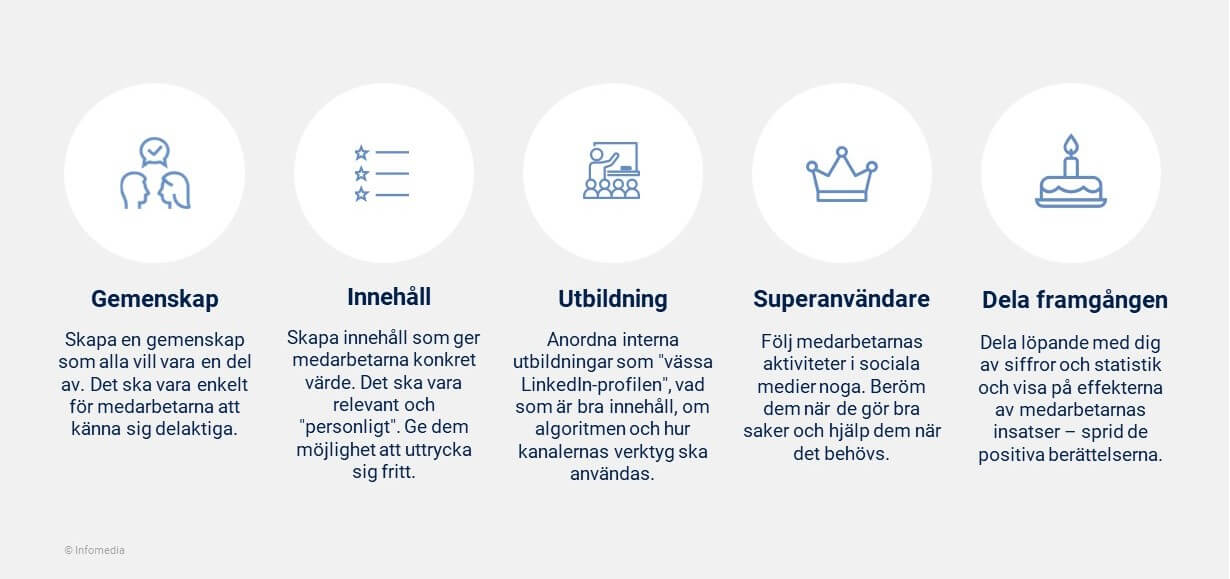 Gemenskap

Skapa en gemenskap som alla vill vara en del av. Det ska vara enkelt för medarbetarna att känna sig delaktiga.

Innehåll

Skapa innehåll som ger medarbetarna konkret värde. Det ska vara relevant och "personligt". Ge dem möjlighet att uttrycka sig fritt.

Utbildning

Anordna interna utbildningar som "vässa LinkedIn-profilen", vad som är bra innehåll, om algoritmen och hur kanalernas verktyg ska användas.

Superanvändare

Följ medarbetarnas aktiviteter i sociala medier noga. Beröm dem när de gör bra saker och hjälp dem när det behövs.

Dela framgången

Dela löpande med dig av siffror och statistik och visa på effekterna av medarbetarnas insatser – sprid de positiva berättelserna.

© Infomedia